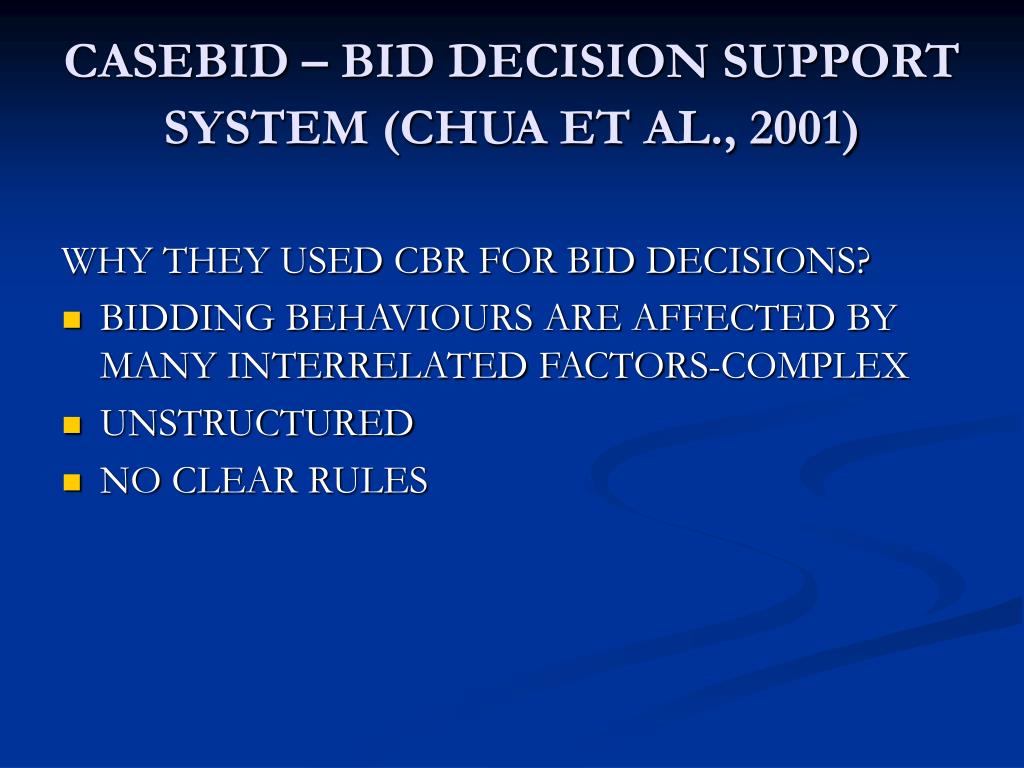 CASEBID – BID DECISION SUPPORT SYSTEM (CHUA ET AL., 2001)

WHY THEY USED CBR FOR BID DECISIONS?

- BIDDING BEHAVIOURS ARE AFFECTED BY MANY INTERRELATED FACTORS-COMPLEX
- UNSTRUCTURED
- NO CLEAR RULES